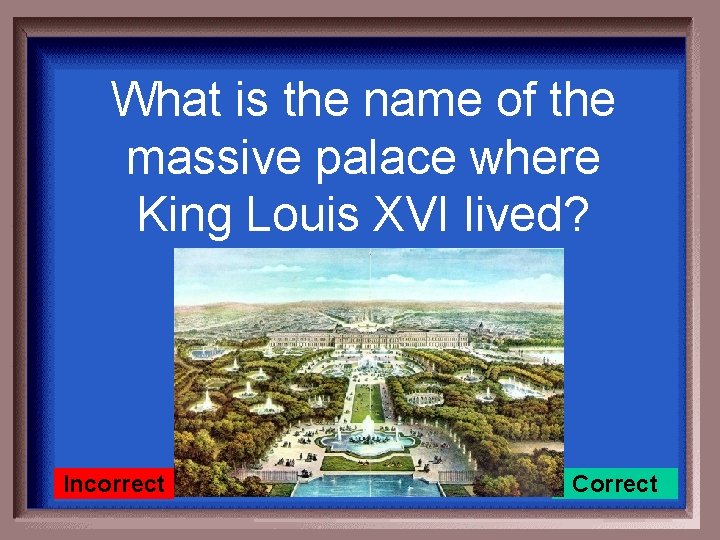 What is the name of the massive palace where King Louis XVI lived?

Incorrect

Correct